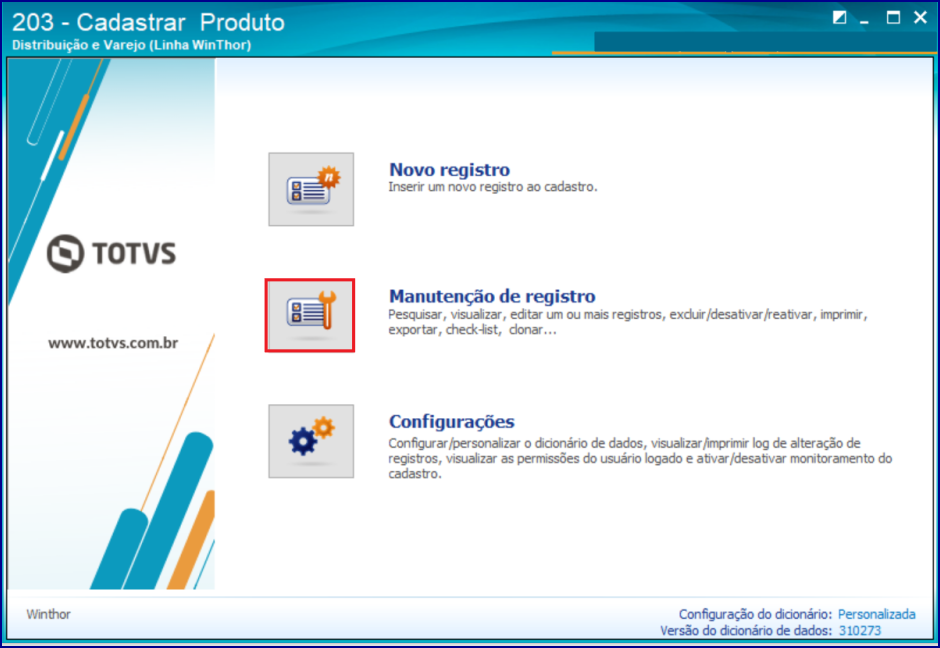 203 - Cadastrar Produto
Distribuição e Varejo (Linha WinThor)

TOTVS

www.totvs.com.br

Novo registro
Inserir um novo registro ao cadastro.

Manutenção de registro
Pesquisar, visualizar, editar um ou mais registros, excluir/desativar/reativar, imprimir, exportar, check-list, clonar...

Configurações
Configurar/personalizar o dicionário de dados, visualizar/imprimir log de alteração de registros, visualizar as permissões do usuário logado e ativar/desativar monitoramento do cadastro.

Winthor

Configuração do dicionário: Personalizada
Versão do dicionário de dados: 310273